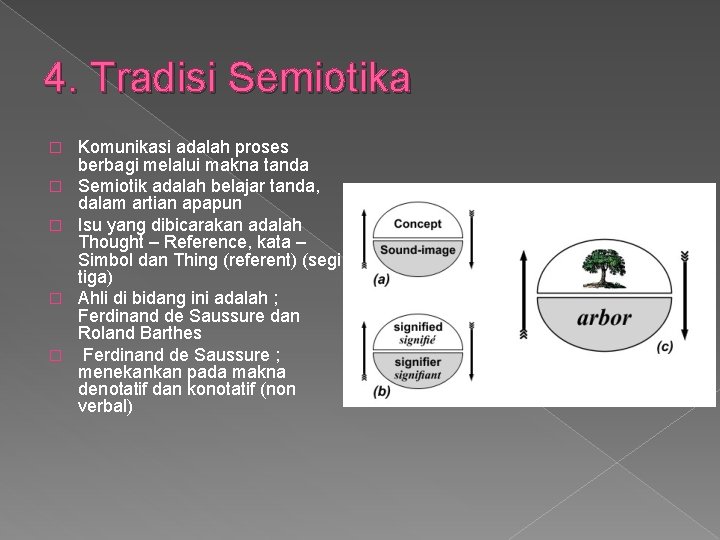 4. Tradisi Semiotika

□ Komunikasi adalah proses berbagi melalui makna tanda
□ Semiotik adalah belajar tanda, dalam artian apapun
□ Isu yang dibicarakan adalah Thought – Reference, kata – Simbol dan Thing (referent) (segi tiga)
□ Ahli di bidang ini adalah ; Ferdinand de Saussure dan Roland Barthes
□ Ferdinand de Saussure ; menekankan pada makna denotatif dan konotatif (non verbal)

Concept
Sound-image
(a)
signified
signifié
signifier
signifiant
(b)
arbor
(c)